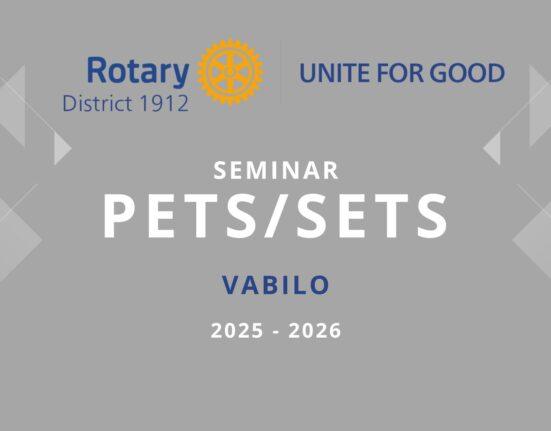 Rotary
District 1912

UNITE FOR GOOD

SEMINAR
PETS/SETS

VABILO

2025 - 2026